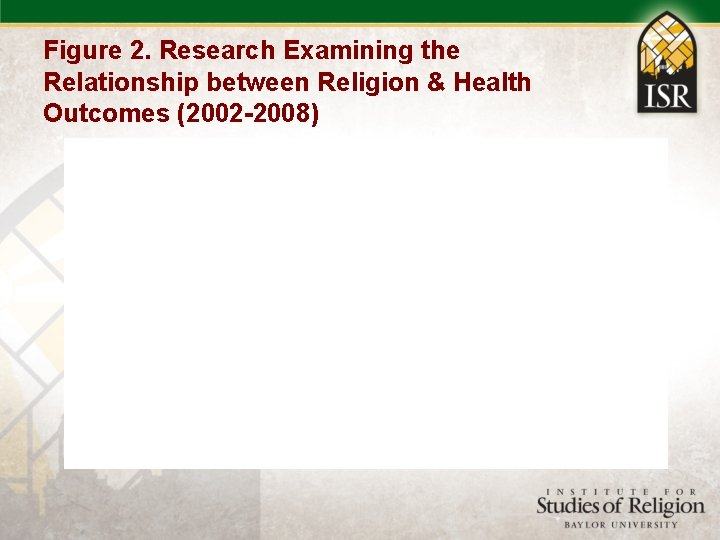 Figure 2. Research Examining the Relationship between Religion & Health Outcomes (2002-2008)

ISR

INSTITUTE FOR
Studies of Religion
BAYLOR UNIVERSITY